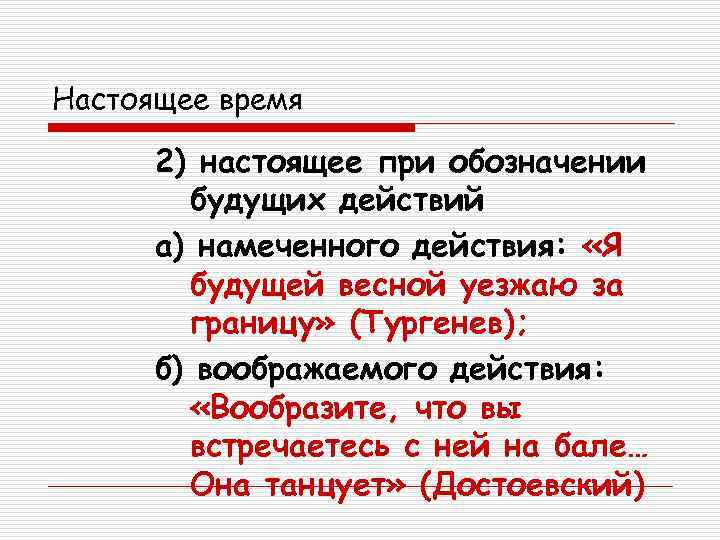 Настоящее время

2) настоящее при обозначении будущих действий

а) намеченного действия: «Я будущей весной уезжаю за границу» (Тургенев);

б) воображаемого действия: «Вообразите, что вы встречаетесь с ней на бале… Она танцует» (Достоевский)